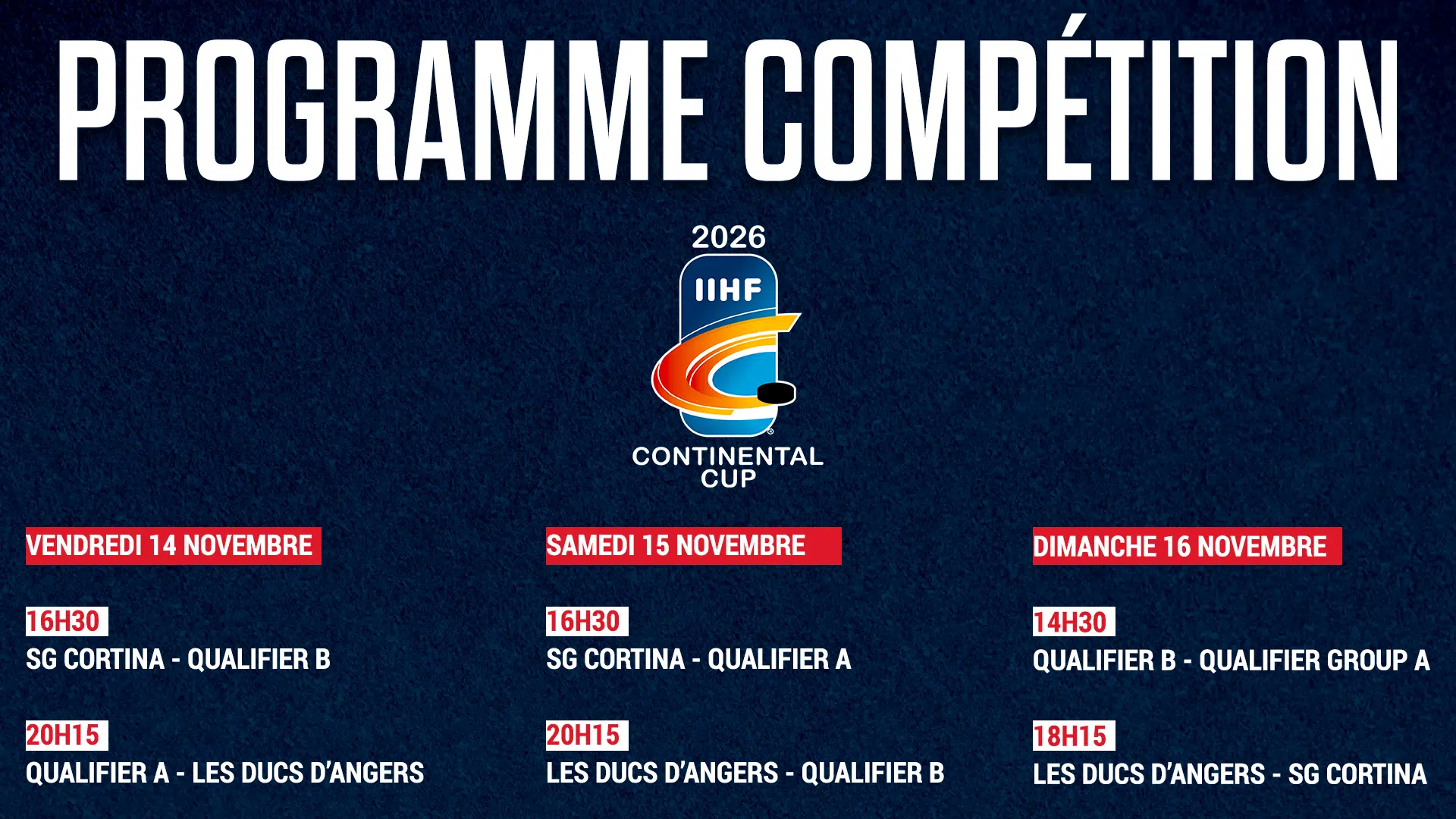 PROGRAMME COMPÉTITION

2026
IIHF
CONTINENTAL CUP

VENDREDI 14 NOVEMBRE

16H30
SG CORTINA - QUALIFIER B

20H15
QUALIFIER A - LES DUCS D'ANGERS

SAMEDI 15 NOVEMBRE

16H30
SG CORTINA - QUALIFIER A

20H15
LES DUCS D'ANGERS - QUALIFIER B

DIMANCHE 16 NOVEMBRE

14H30
QUALIFIER B - QUALIFIER GROUP A

18H15
LES DUCS D'ANGERS - SG CORTINA